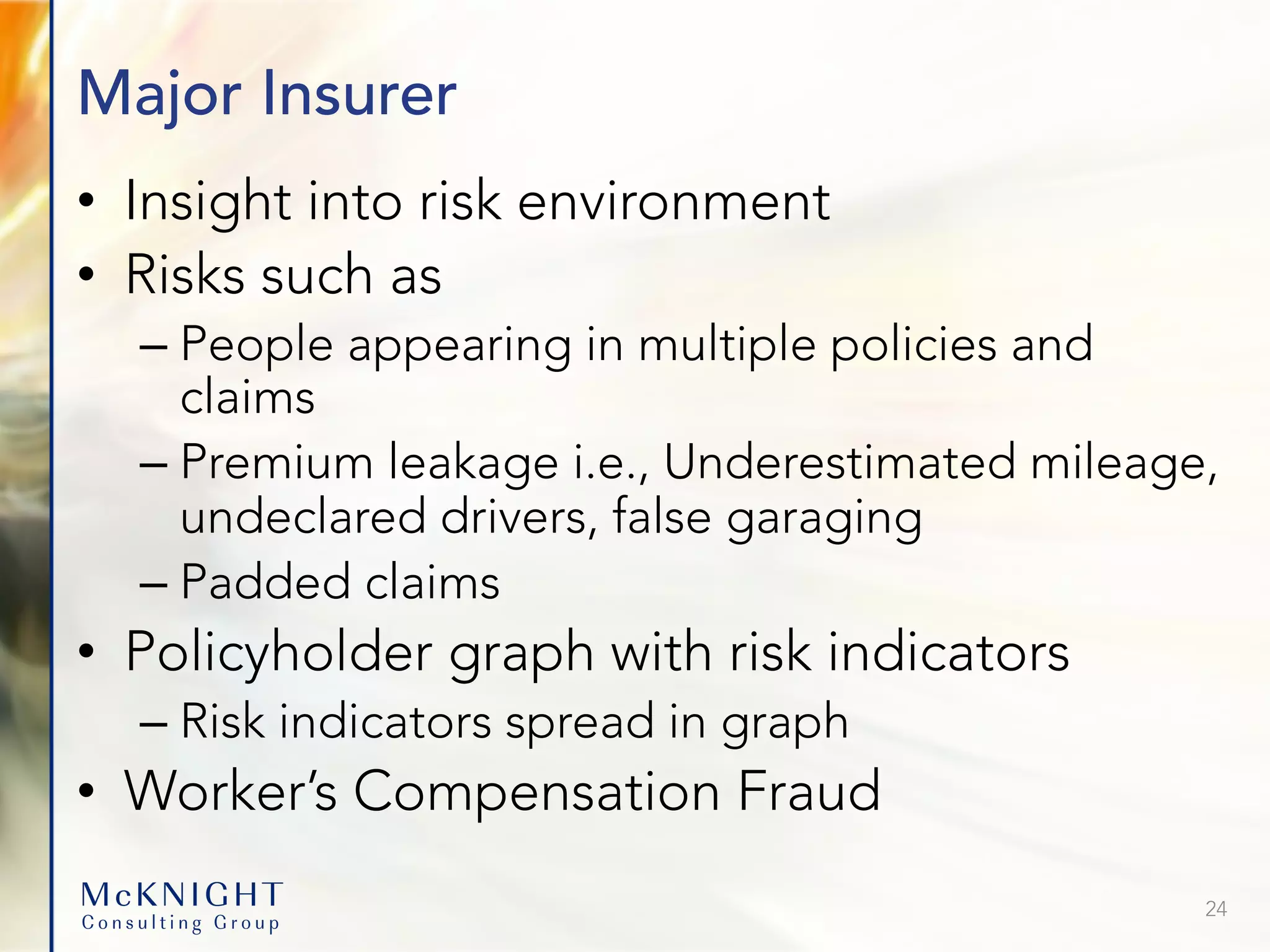 Major Insurer

• Insight into risk environment
• Risks such as
– People appearing in multiple policies and claims
– Premium leakage i.e., Underestimated mileage, undeclared drivers, false garaging
– Padded claims
• Policyholder graph with risk indicators
– Risk indicators spread in graph
• Worker's Compensation Fraud

McKNIGHT
Consulting Group

24